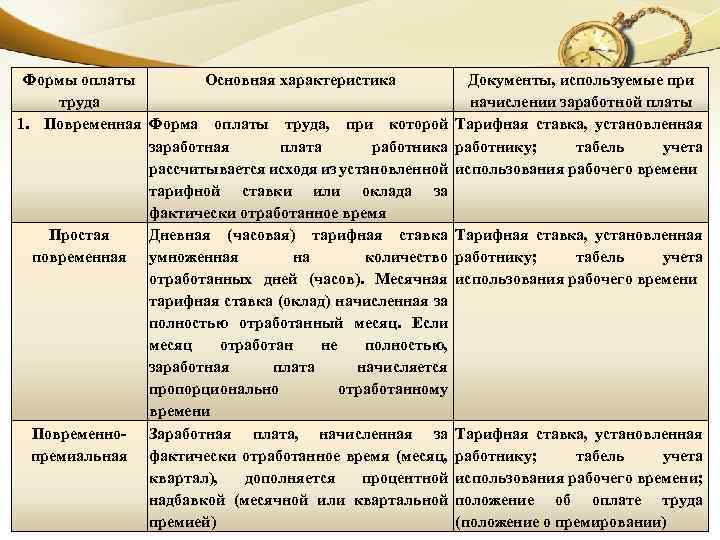 | Формы оплаты труда | Основная характеристика | Документы, используемые при начислении заработной платы |
|---|---|---|
| 1. Повременная | Форма оплаты труда, при которой заработная плата работника рассчитывается исходя из установленной тарифной ставки или оклада за фактически отработанное время | Тарифная ставка, установленная работнику; табель учета использования рабочего времени |
| Простая повременная | Дневная (часовая) тарифная ставка умноженная на количество отработанных дней (часов). Месячная тарифная ставка (оклад) начисленная за полностью отработанный месяц. Если месяц отработан не полностью, заработная плата начисляется пропорционально отработанному времени | Тарифная ставка, установленная работнику; табель учета использования рабочего времени |
| Повременно-премиальная | Заработная плата, начисленная за фактически отработанное время (месяц, квартал), дополняется процентной надбавкой (месячной или квартальной премией) | Тарифная ставка, установленная работнику; табель учета использования рабочего времени; положение об оплате труда (положение о премировании) |